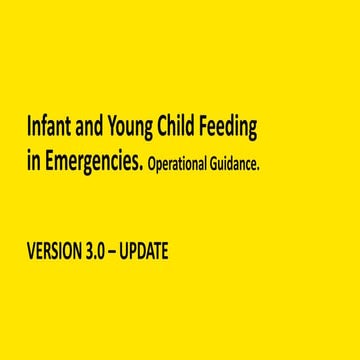 Infant and Young Child Feeding in Emergencies. Operational Guidance.

VERSION 3.0 – UPDATE